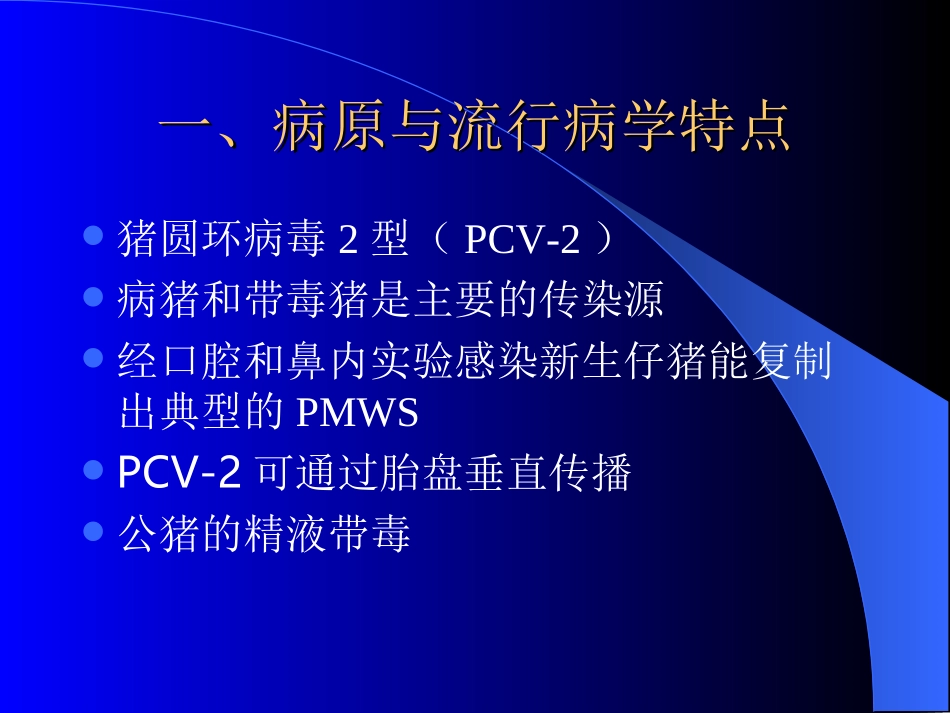 一、病原与流行病学特点

- 猪圆环病毒 2 型（ PCV-2 ）
- 病猪和带毒猪是主要的传染源
- 经口腔和鼻内实验感染新生仔猪能复制出典型的 PMWS
- PCV-2 可通过胎盘垂直传播
- 公猪的精液带毒